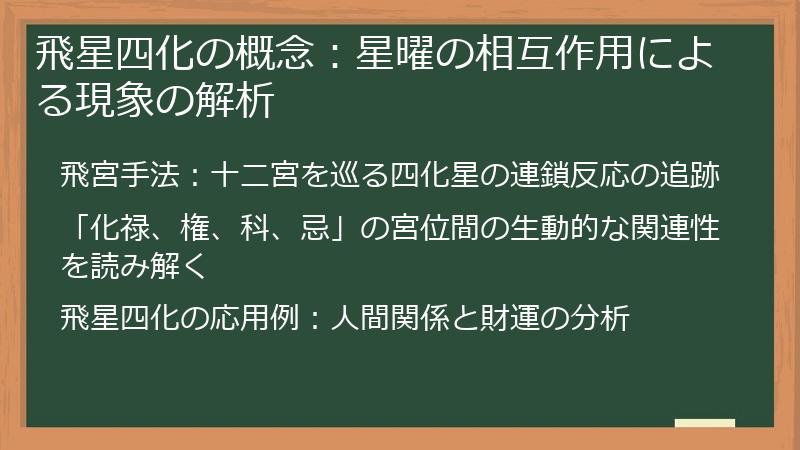 飛星四化の概念：星曜の相互作用による現象の解析

飛宮手法：十二宮を巡る四化星の連鎖反応の追跡

「化禄、権、科、忌」の宮位間の生動的な関連性を読み解く

飛星四化の応用例：人間関係と財運の分析